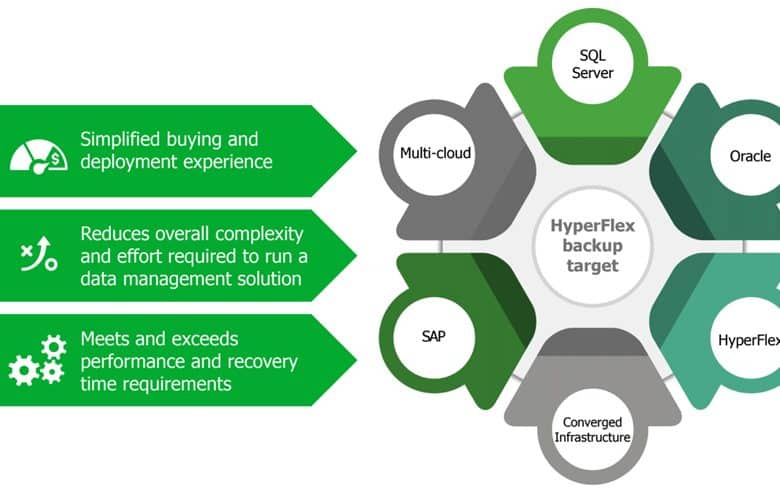 Simplified buying and deployment experience

Reduces overall complexity and effort required to run a data management solution

Meets and exceeds performance and recovery time requirements

SQL Server

Oracle

HyperFlex

Converged Infrastructure

SAP

Multi-cloud

HyperFlex backup target